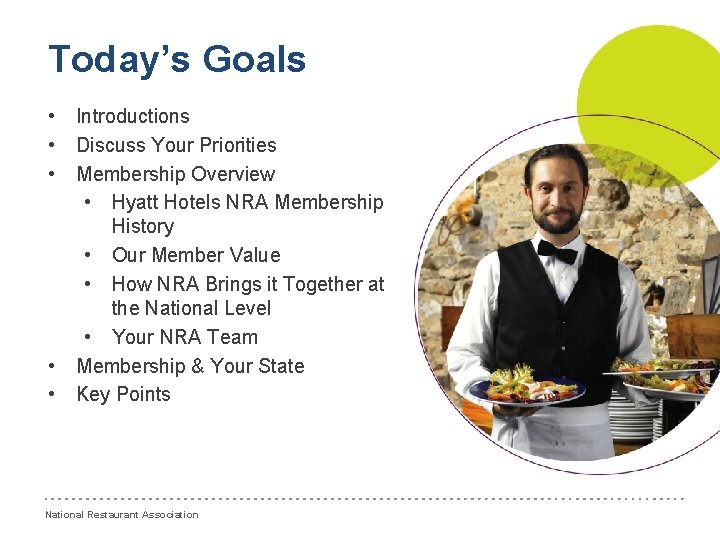 Today's Goals

• Introductions
• Discuss Your Priorities
• Membership Overview
• Hyatt Hotels NRA Membership History
• Our Member Value
• How NRA Brings it Together at the National Level
• Your NRA Team
• Membership & Your State
• Key Points

National Restaurant Association